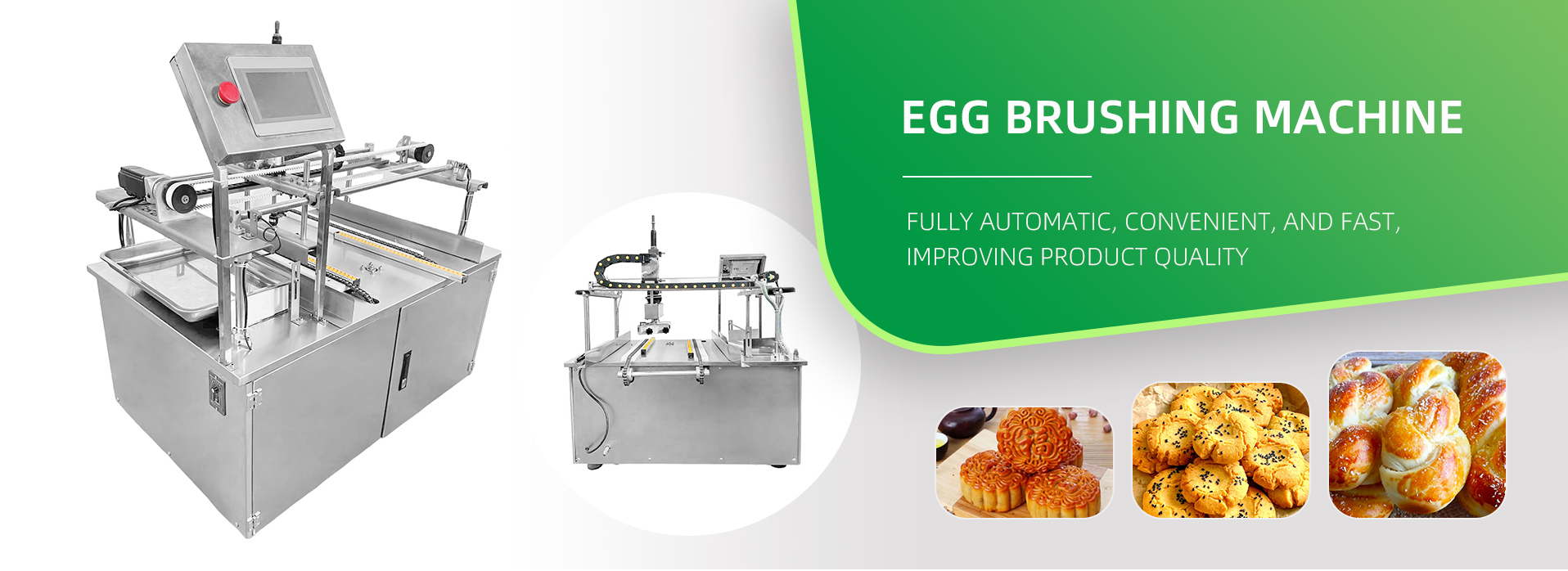 EGG BRUSHING MACHINE

FULLY AUTOMATIC, CONVENIENT, AND FAST, IMPROVING PRODUCT QUALITY